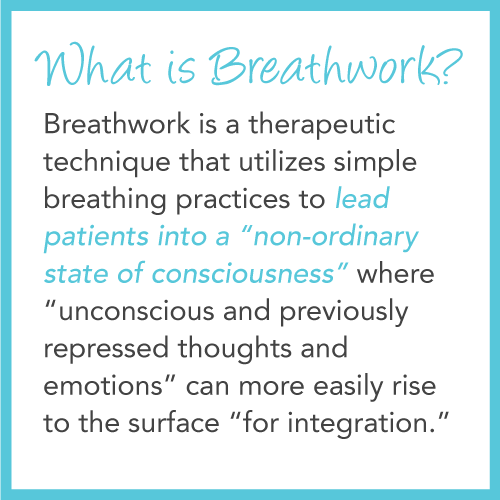 What is Breathwork?

Breathwork is a therapeutic technique that utilizes simple breathing practices to lead patients into a “non-ordinary state of consciousness” where “unconscious and previously repressed thoughts and emotions” can more easily rise to the surface “for integration.”